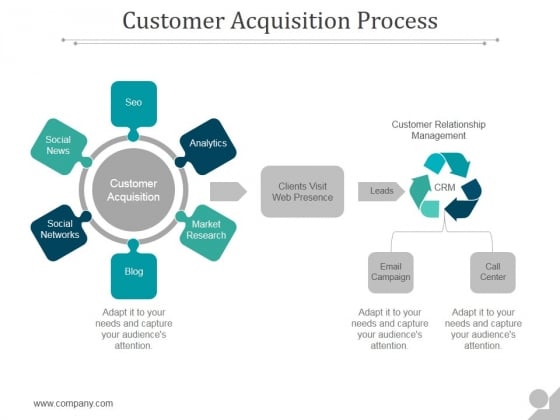 Customer Acquisition Process

Seo

Social News

Analytics

Customer Acquisition

Social Networks

Market Research

Blog

Adapt it to your needs and capture your audience's attention.

Clients Visit Web Presence

Leads

Customer Relationship Management

CRM

Email Campaign

Call Center

Adapt it to your needs and capture your audience's attention.

Adapt it to your needs and capture your audience's attention.

www.company.com